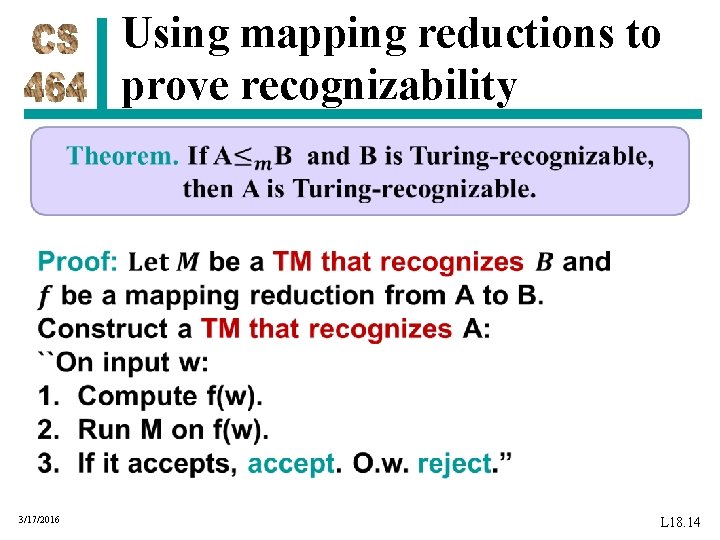 CS 464

Using mapping reductions to prove recognizability

Theorem. If $A \leq_m B$ and B is Turing-recognizable, then A is Turing-recognizable.

Proof: Let $M$ be a TM that recognizes $B$ and $f$ be a mapping reduction from A to B. Construct a TM that recognizes A:
``On input w:
1. Compute f(w).
2. Run M on f(w).
3. If it accepts, accept. O.w. reject.”

3/17/2016

L18.14